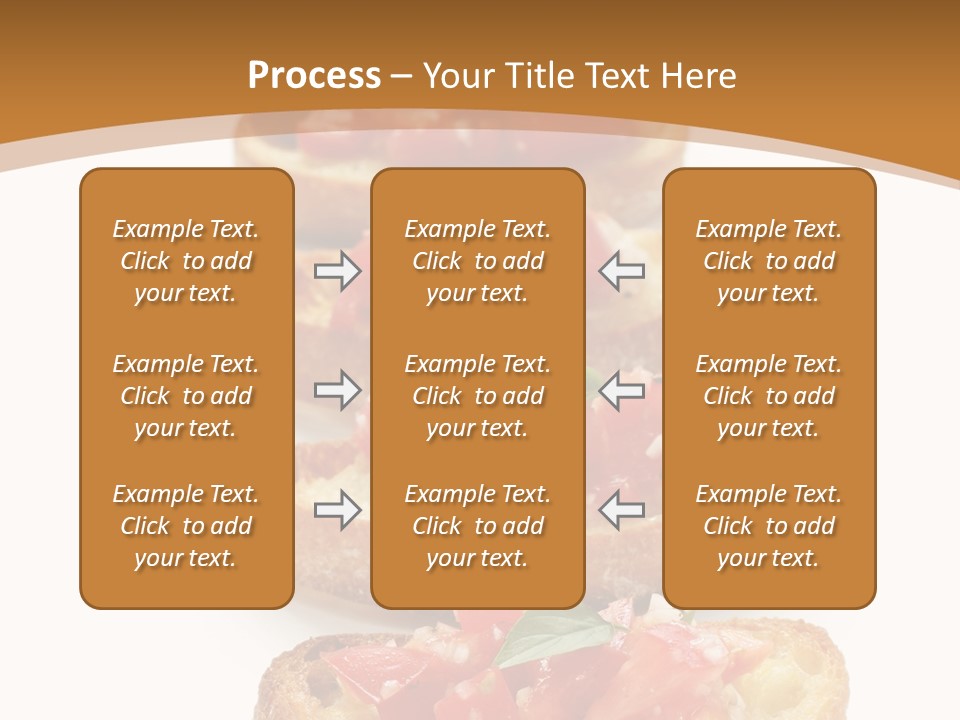 Process – Your Title Text Here

Example Text. Click to add your text.

Example Text. Click to add your text.

Example Text. Click to add your text.

Example Text. Click to add your text.

Example Text. Click to add your text.

Example Text. Click to add your text.

Example Text. Click to add your text.

Example Text. Click to add your text.

Example Text. Click to add your text.